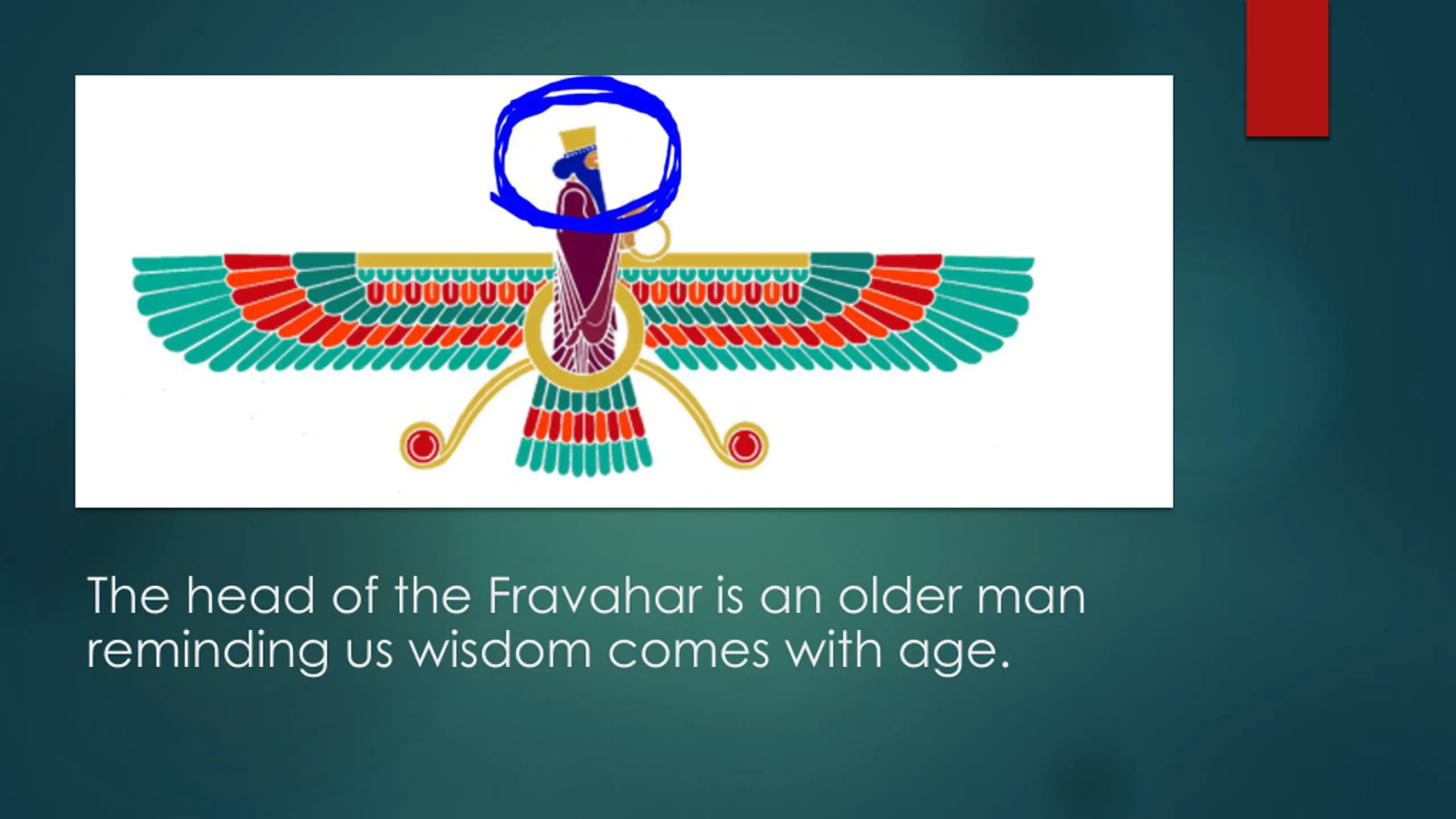 The head of the Fravahar is an older man reminding us wisdom comes with age.